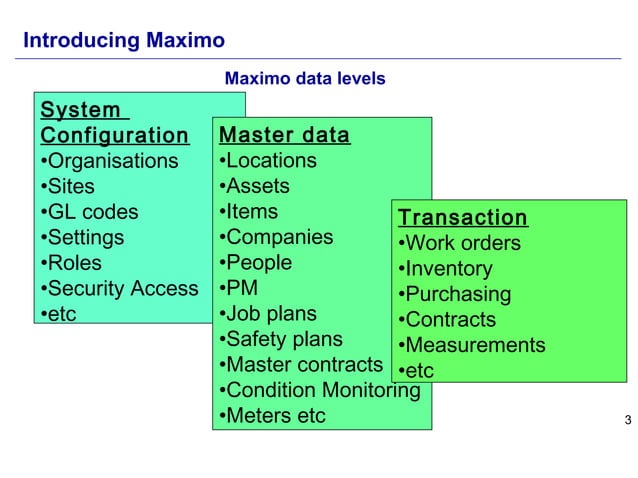 Introducing Maximo

Maximo data levels

System Configuration
•Organisations
•Sites
•GL codes
•Settings
•Roles
•Security Access
•etc

Master data
•Locations
•Assets
•Items
•Companies
•People
•PM
•Job plans
•Safety plans
•Master contracts
•Condition Monitoring
•Meters etc

Transaction
•Work orders
•Inventory
•Purchasing
•Contracts
•Measurements
•etc

3